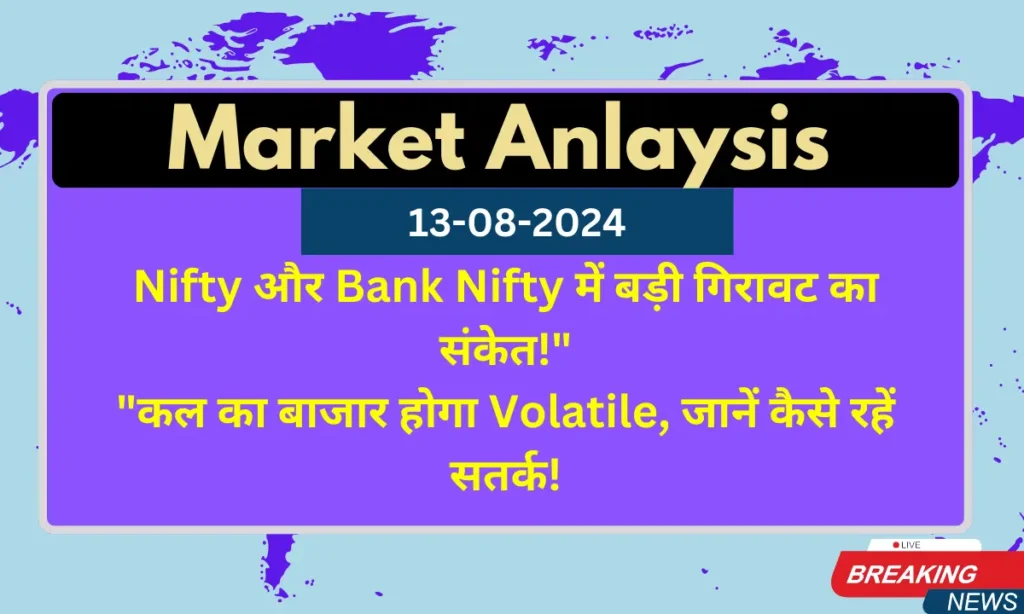 Market Anlaysis

13-08-2024

Nifty और Bank Nifty में बड़ी गिरावट का संकेत!"
"कल का बाजार होगा Volatile, जानें कैसे रहें सतर्क!

LIVE
BREAKING
NEWS